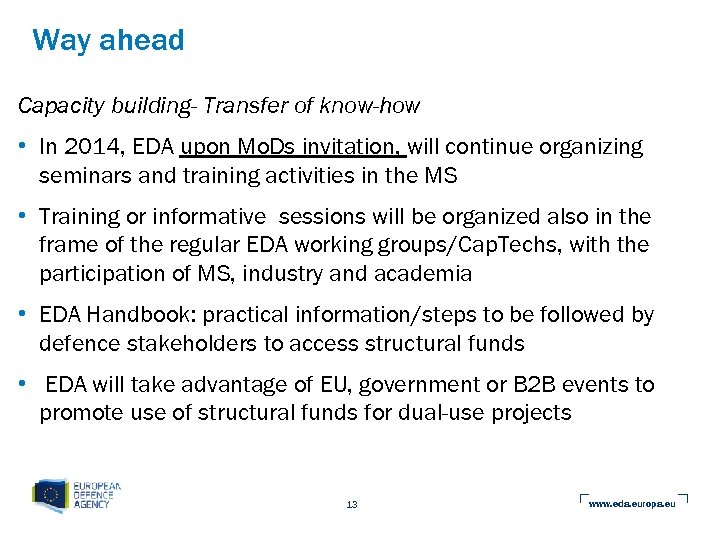 Way ahead

Capacity building- Transfer of know-how

• In 2014, EDA upon MoDs invitation, will continue organizing seminars and training activities in the MS

• Training or informative sessions will be organized also in the frame of the regular EDA working groups/CapTechs, with the participation of MS, industry and academia

• EDA Handbook: practical information/steps to be followed by defence stakeholders to access structural funds

• EDA will take advantage of EU, government or B2B events to promote use of structural funds for dual-use projects

EUROPEAN DEFENCE AGENCY

13

www.eda.europa.eu